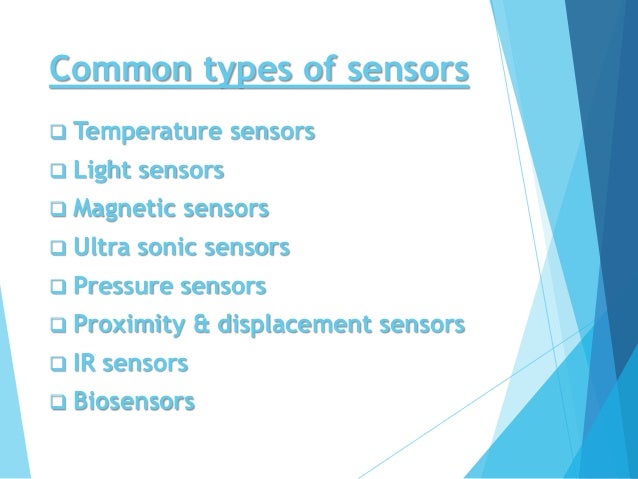 Common types of sensors

❑ Temperature sensors
❑ Light sensors
❑ Magnetic sensors
❑ Ultra sonic sensors
❑ Pressure sensors
❑ Proximity & displacement sensors
❑ IR sensors
❑ Biosensors